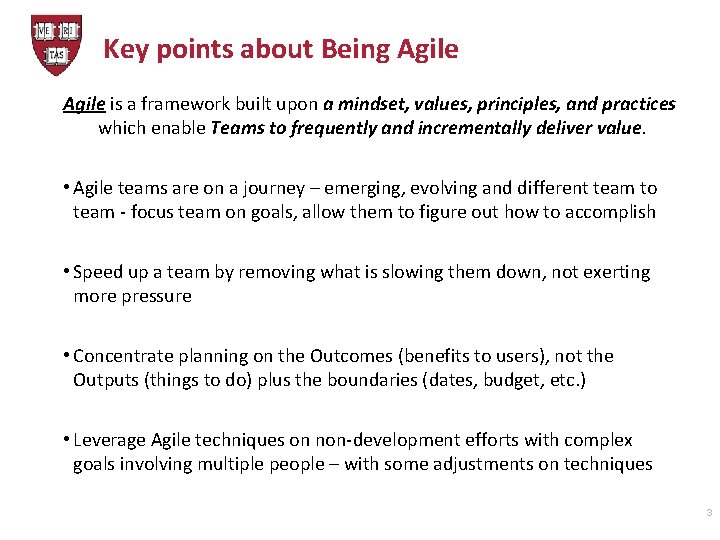 VE RI TAS

Key points about Being Agile

Agile is a framework built upon a mindset, values, principles, and practices which enable Teams to frequently and incrementally deliver value.

• Agile teams are on a journey – emerging, evolving and different team to team - focus team on goals, allow them to figure out how to accomplish

• Speed up a team by removing what is slowing them down, not exerting more pressure

• Concentrate planning on the Outcomes (benefits to users), not the Outputs (things to do) plus the boundaries (dates, budget, etc.)

• Leverage Agile techniques on non-development efforts with complex goals involving multiple people – with some adjustments on techniques

3